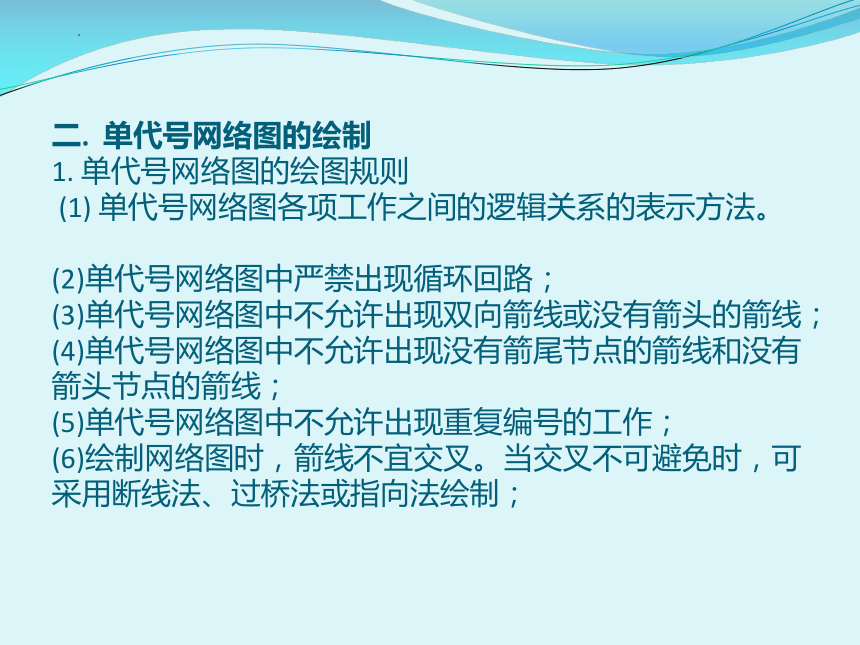 二. 单代号网络图的绘制
1. 单代号网络图的绘图规则
(1) 单代号网络图各项工作之间的逻辑关系的表示方法。

(2)单代号网络图中严禁出现循环回路；
(3)单代号网络图中不允许出现双向箭线或没有箭头的箭线；
(4)单代号网络图中不允许出现没有箭尾节点的箭线和没有箭头节点的箭线；
(5)单代号网络图中不允许出现重复编号的工作；
(6)绘制网络图时，箭线不宜交叉。当交叉不可避免时，可采用断线法、过桥法或指向法绘制；